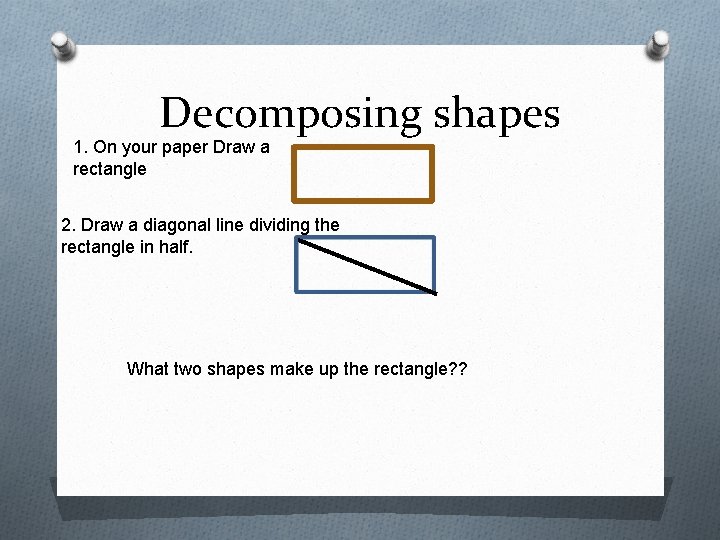 Decomposing shapes

1. On your paper Draw a rectangle

2. Draw a diagonal line dividing the rectangle in half.

What two shapes make up the rectangle??